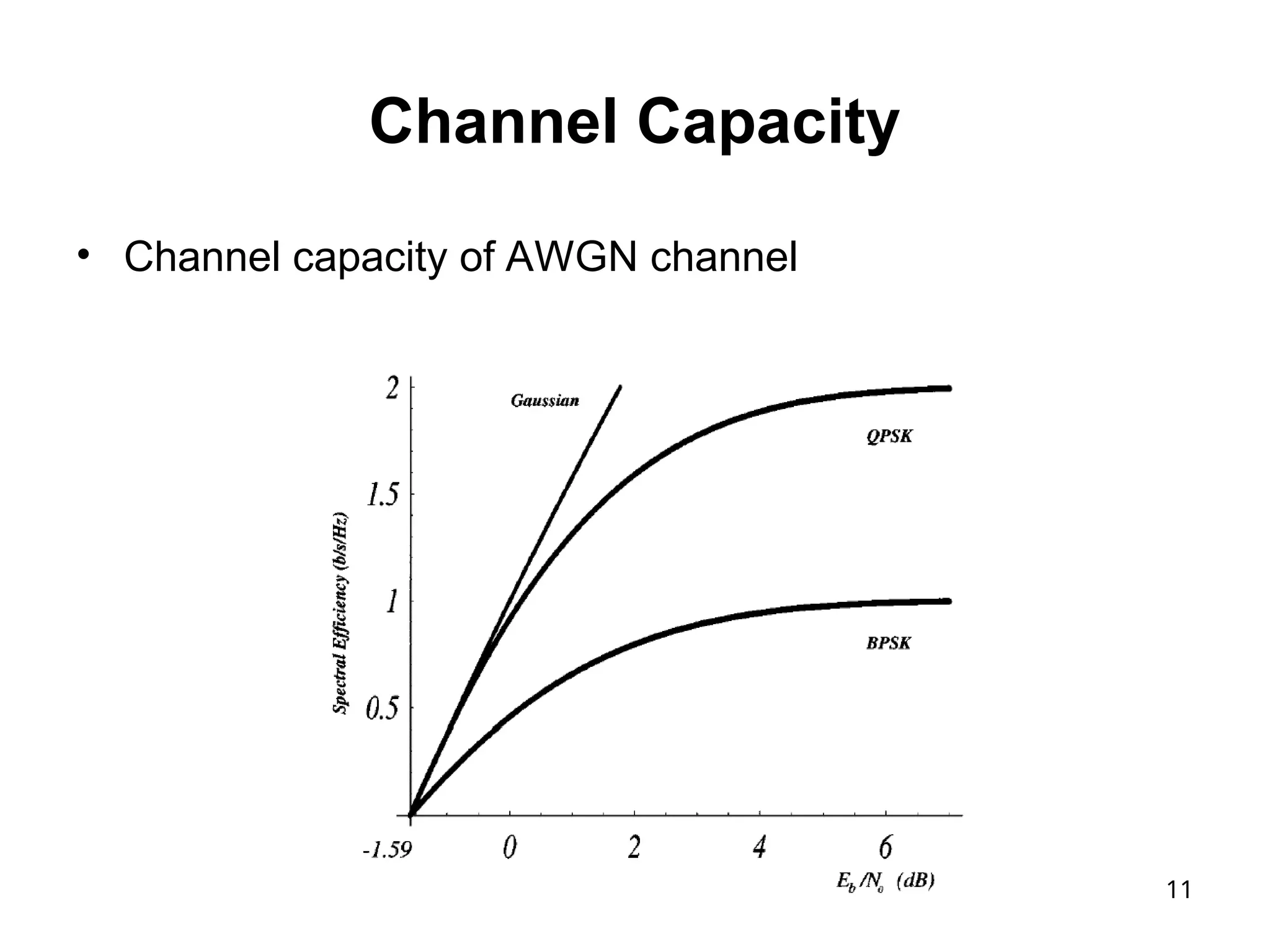 Channel Capacity

• Channel capacity of AWGN channel

2

1.5

1

0.5

Spectral Efficiency (b/s/Hz)

Gaussian

QPSK

BPSK

-1.59

0

2

4

6

$E_b/N_0$ (dB)

11